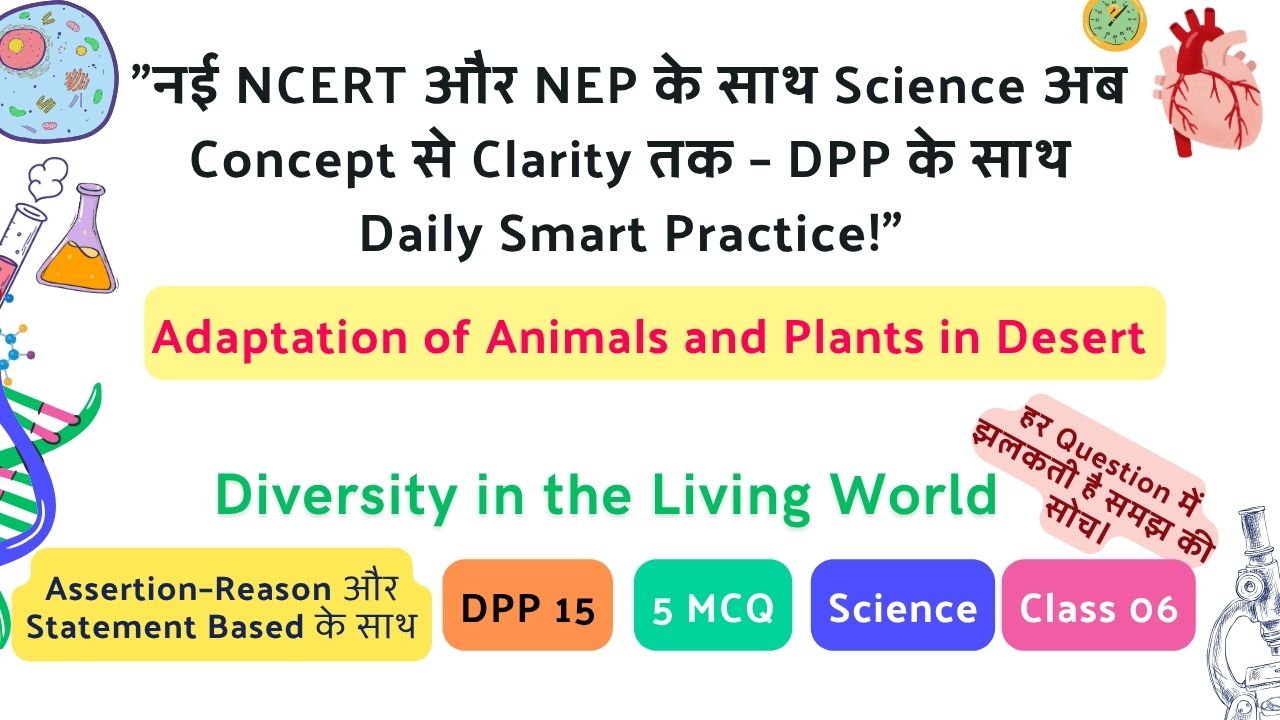 ”नई NCERT और NEP के साथ Science अब Concept से Clarity तक - DPP के साथ Daily Smart Practice!”

Adaptation of Animals and Plants in Desert

Diversity in the Living World

हर Question में झलकती है समझ की सोच।

Assertion-Reason और Statement Based के साथ

DPP 15

5 MCQ

Science

Class 06